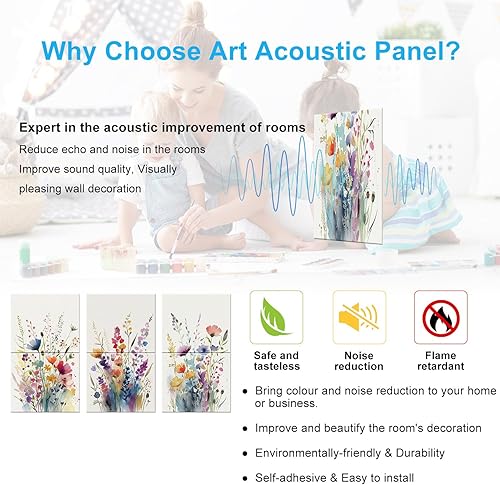 Why Choose Art Acoustic Panel?

Expert in the acoustic improvement of rooms
Reduce echo and noise in the rooms
Improve sound quality, Visually pleasing wall decoration

Safe and tasteless

Noise reduction

Flame retardant

• Bring colour and noise reduction to your home or business.

• Improve and beautify the room's decoration

• Environmentally-friendly & Durability

• Self-adhesive & Easy to install